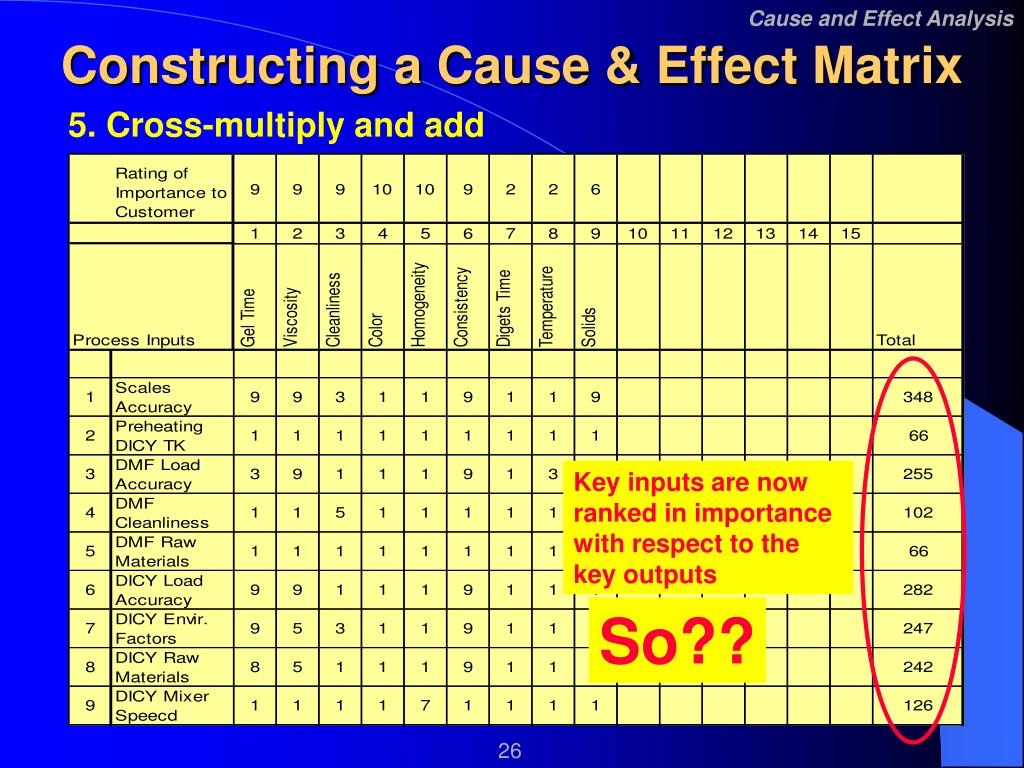 Cause and Effect Analysis

Constructing a Cause & Effect Matrix

5. Cross-multiply and add

| | Rating of Importance to Customer | 9 | 9 | 9 | 10 | 10 | 9 | 2 | 2 | 6 | | | | | | | |
|---|---|---|---|---|---|---|---|---|---|---|---|---|---|---|---|---|---|
| | | 1 | 2 | 3 | 4 | 5 | 6 | 7 | 8 | 9 | 10 | 11 | 12 | 13 | 14 | 15 | |
| | Process Inputs | Gel Time | Viscosity | Cleanliness | Color | Homogeneity | Consistency | Digets Time | Temperature | Solids | | | | | | | Total |
| | | | | | | | | | | | | | | | | | |
| 1 | Scales Accuracy | 9 | 9 | 3 | 1 | 1 | 9 | 1 | 1 | 9 | | | | | | | 348 |
| 2 | Preheating DICY TK | 1 | 1 | 1 | 1 | 1 | 1 | 1 | 1 | 1 | | | | | | | 66 |
| 3 | DMF Load Accuracy | 3 | 9 | 1 | 1 | 1 | 9 | 1 | 3 | | | | | | | | 255 |
| 4 | DMF Cleanliness | 1 | 1 | 5 | 1 | 1 | 1 | 1 | 1 | | | | | | | | 102 |
| 5 | DMF Raw Materials | 1 | 1 | 1 | 1 | 1 | 1 | 1 | 1 | | | | | | | | 66 |
| 6 | DICY Load Accuracy | 9 | 9 | 1 | 1 | 1 | 9 | 1 | 1 | | | | | | | | 282 |
| 7 | DICY Envir. Factors | 9 | 5 | 3 | 1 | 1 | 9 | 1 | 1 | | | | | | | | 247 |
| 8 | DICY Raw Materials | 8 | 5 | 1 | 1 | 1 | 9 | 1 | 1 | | | | | | | | 242 |
| 9 | DICY Mixer Speecd | 1 | 1 | 1 | 1 | 7 | 1 | 1 | 1 | 1 | | | | | | | 126 |

Key inputs are now ranked in importance with respect to the key outputs

So??

26